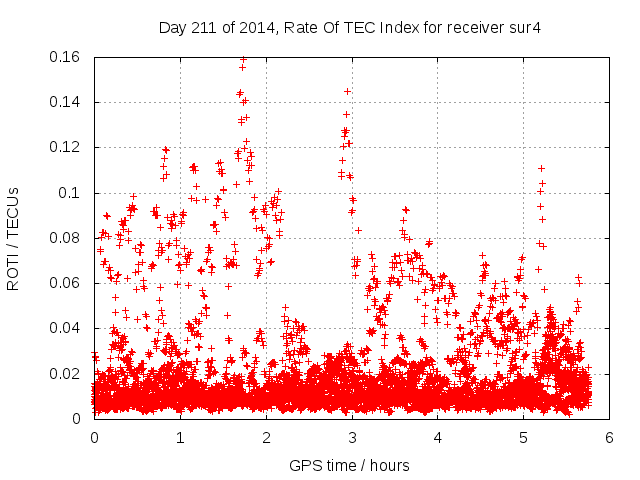 Day 211 of 2014, Rate Of TEC Index for receiver sur4

ROTI / TECUs

0.16
0.14
0.12
0.1
0.08
0.06
0.04
0.02
0

0
1
2
3
4
5
6

GPS time / hours